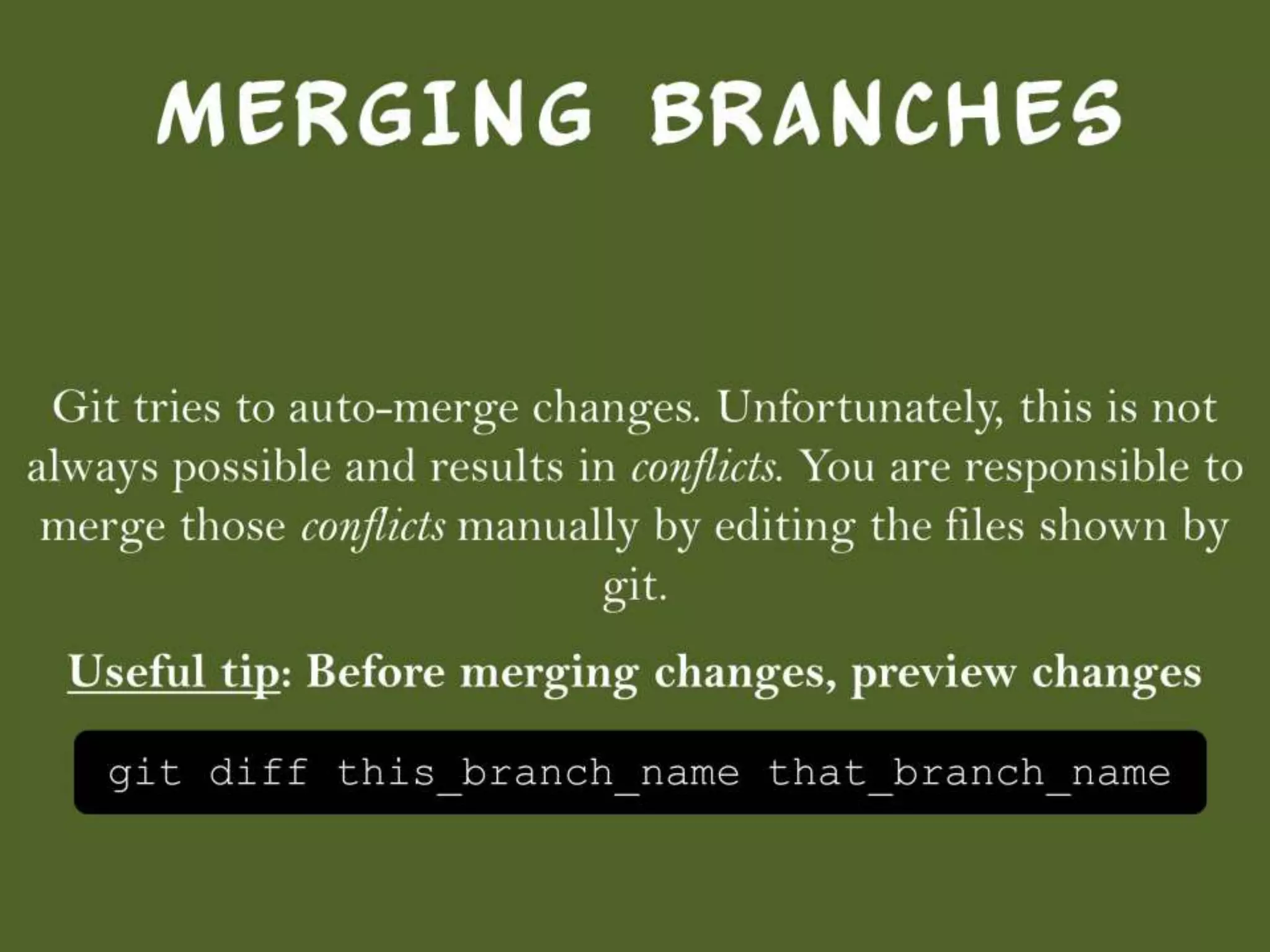 MERGING BRANCHES

Git tries to auto-merge changes. Unfortunately, this is not always possible and results in conflicts. You are responsible to merge those conflicts manually by editing the files shown by git.

Useful tip: Before merging changes, preview changes

git diff this_branch_name that_branch_name